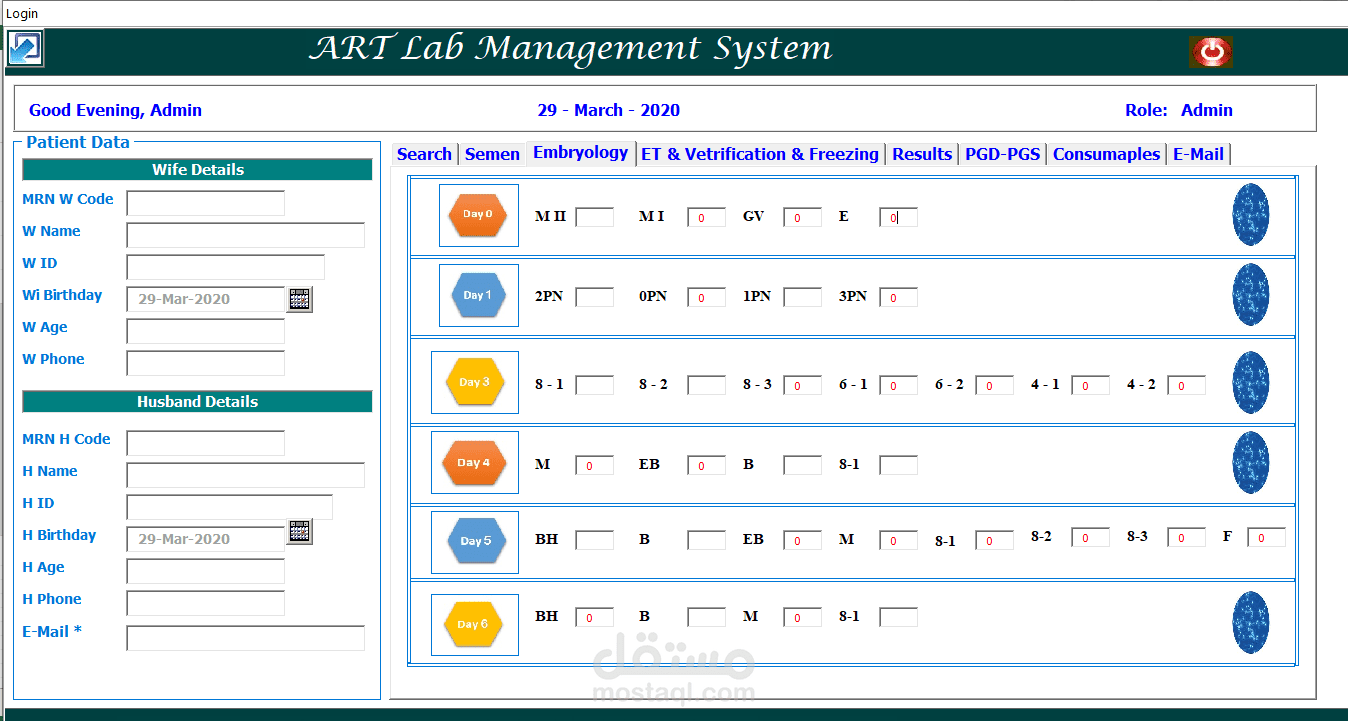 Login

ART Lab Management System

Good Evening, Admin

29 - March - 2020

Role: Admin

Patient Data

Wife Details

MRN W Code

W Name

W ID

Wi Birthday 29-Mar-2020

W Age

W Phone

Husband Details

MRN H Code

H Name

H ID

H Birthday 29-Mar-2020

H Age

H Phone

E-Mail *

Search | Semen | Embryology | ET & Vetrification & Freezing | Results | PGD-PGS | Consumaples | E-Mail

Day 0 M II M I 0 GV 0 E 0

Day 1 2PN 0PN 0 1PN 3PN 0

Day 3 8 - 1 8 - 2 8 - 3 0 6 - 1 0 6 - 2 0 4 - 1 0 4 - 2 0

Day 4 M 0 EB 0 B 8-1

Day 5 BH B EB 0 M 0 8-1 0 8-2 0 8-3 0 F 0

Day 6 BH 0 B M 0 8-1

مستقل
mostaql.com